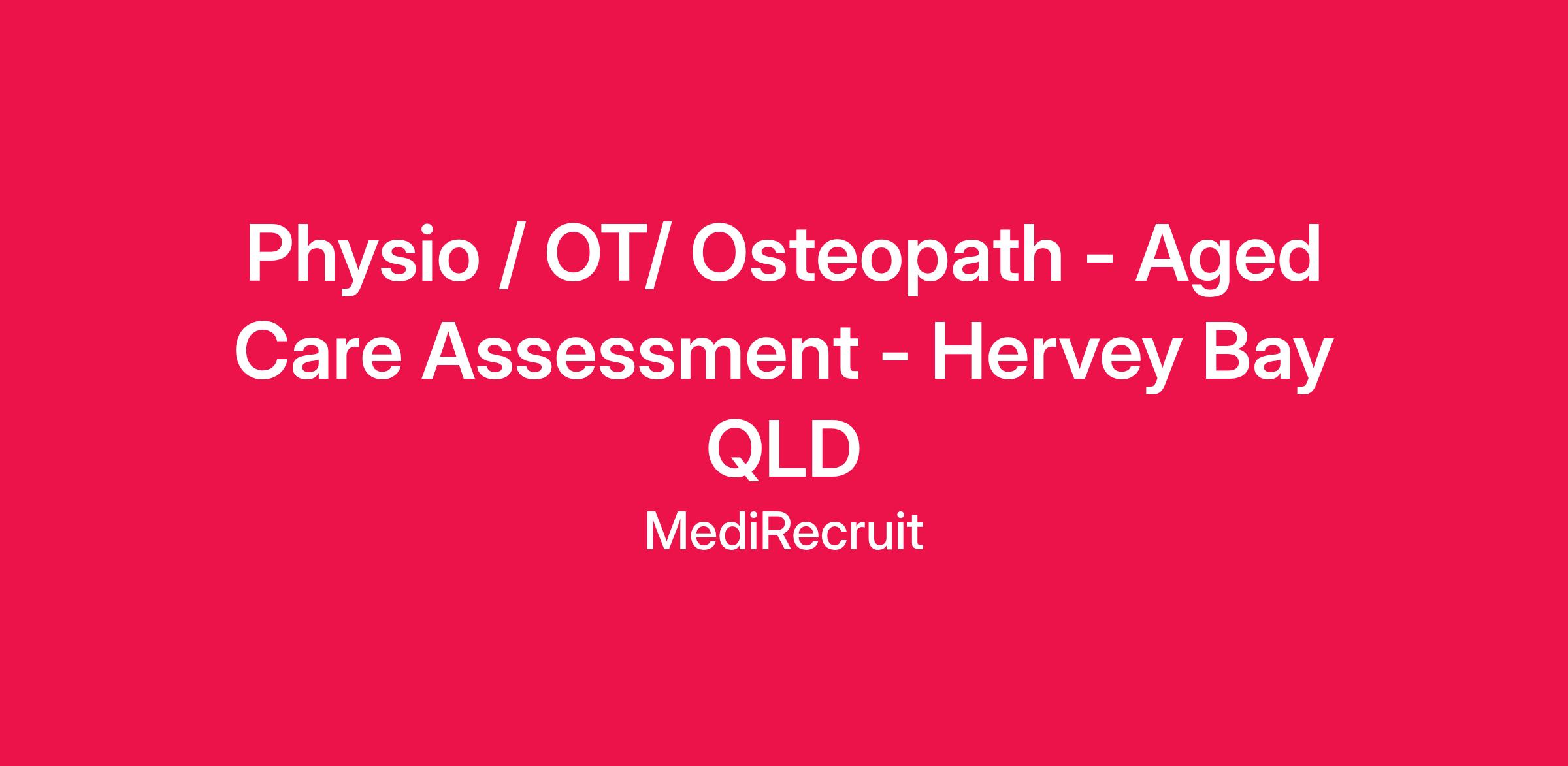 Physio / OT/ Osteopath - Aged Care Assessment - Hervey Bay QLD

MediRecruit